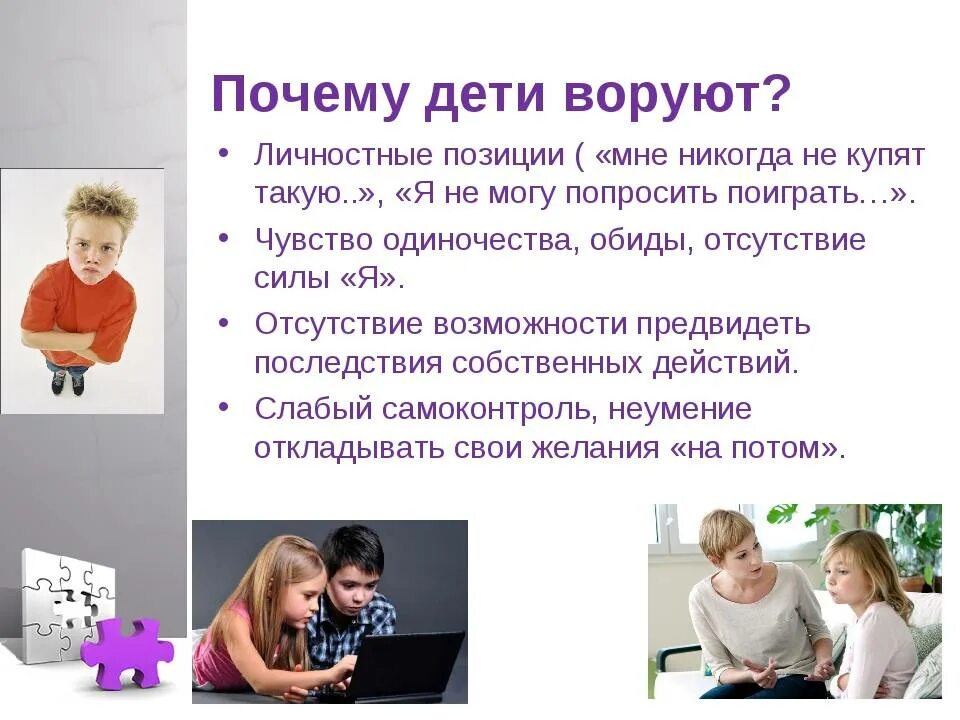 Почему дети воруют?

• Личностные позиции ( «мне никогда не купят такую..», «Я не могу попросить поиграть…».

• Чувство одиночества, обиды, отсутствие силы «Я».

• Отсутствие возможности предвидеть последствия собственных действий.

• Слабый самоконтроль, неумение откладывать свои желания «на потом».